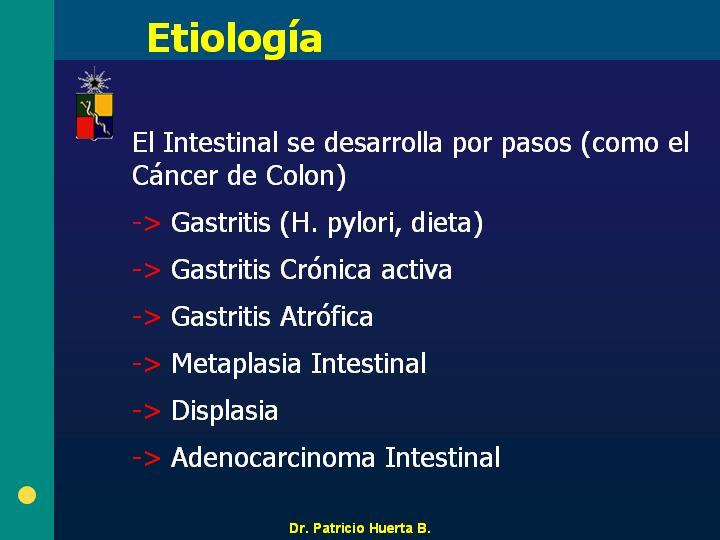 Etiología

El Intestinal se desarrolla por pasos (como el Cáncer de Colon)

-> Gastritis (H. pylori, dieta)

-> Gastritis Crónica activa

-> Gastritis Atrófica

-> Metaplasia Intestinal

-> Displasia

-> Adenocarcinoma Intestinal

Dr. Patricio Huerta B.